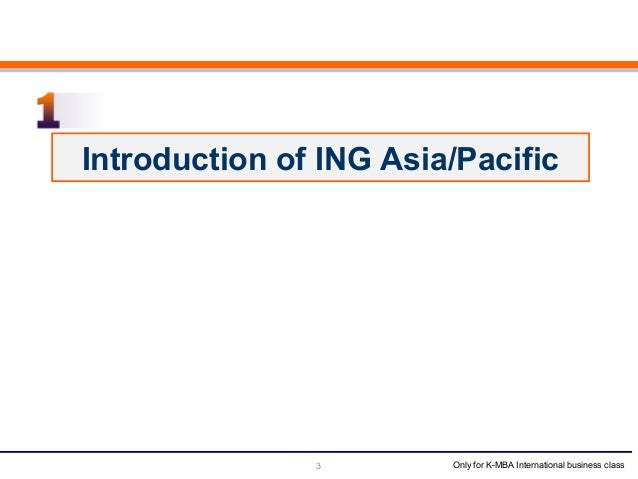 1

Introduction of ING Asia/Pacific

3

Only for K-MBA International business class